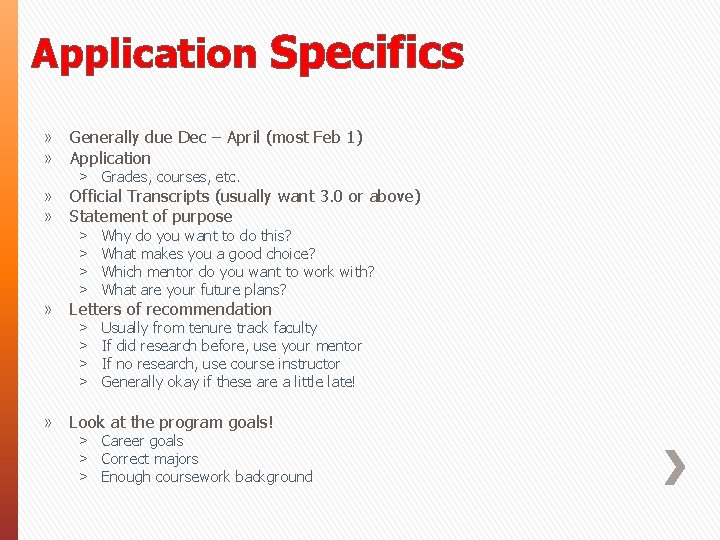 Application Specifics

» Generally due Dec – April (most Feb 1)
» Application
> Grades, courses, etc.
» Official Transcripts (usually want 3.0 or above)
» Statement of purpose
> Why do you want to do this?
> What makes you a good choice?
> Which mentor do you want to work with?
> What are your future plans?
» Letters of recommendation
> Usually from tenure track faculty
> If did research before, use your mentor
> If no research, use course instructor
> Generally okay if these are a little late!

» Look at the program goals!
> Career goals
> Correct majors
> Enough coursework background